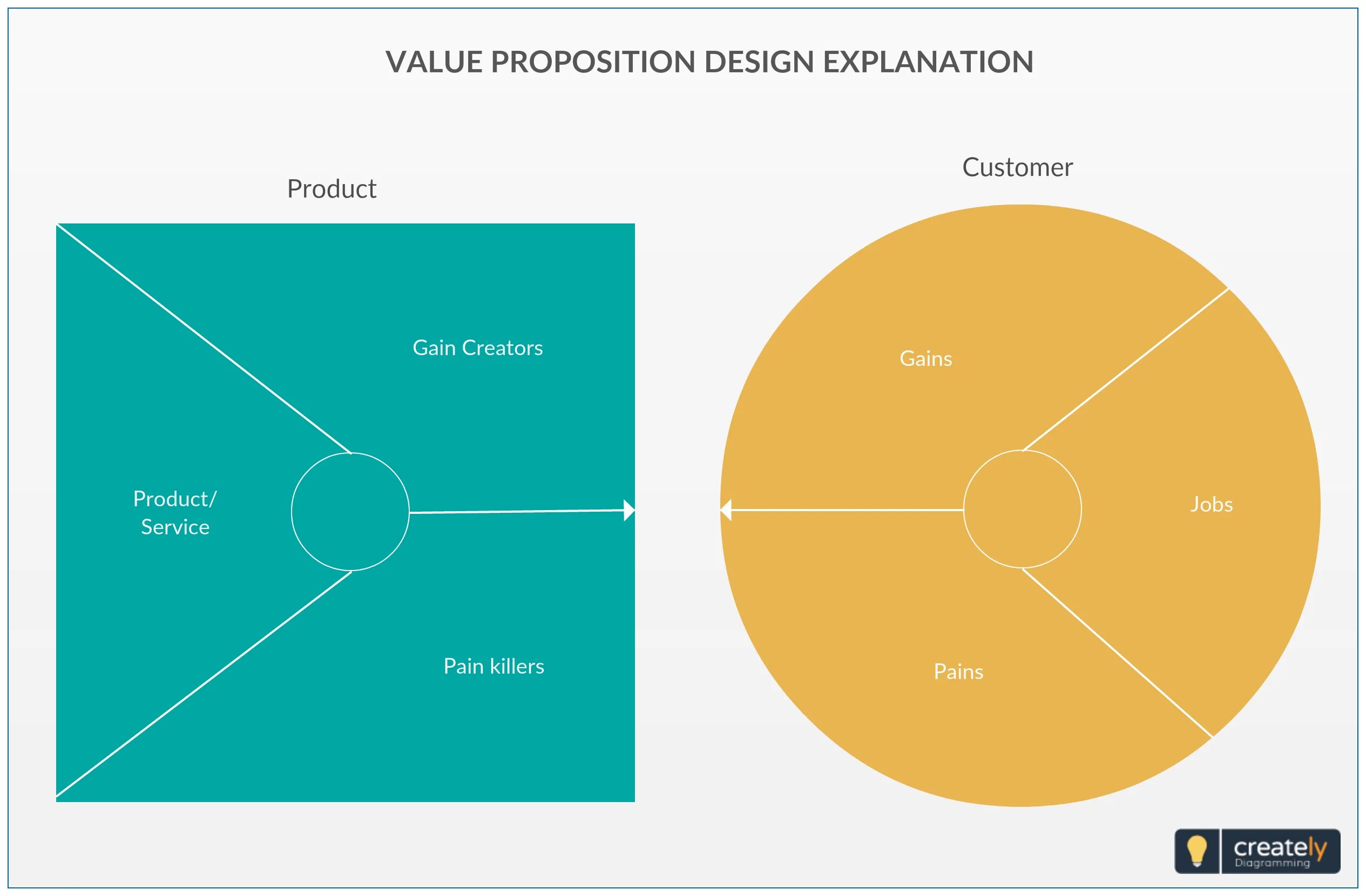 VALUE PROPOSITION DESIGN EXPLANATION

Product

Gain Creators

Product/
Service

Pain killers

Customer

Gains

Jobs

Pains

creately
Diagramming